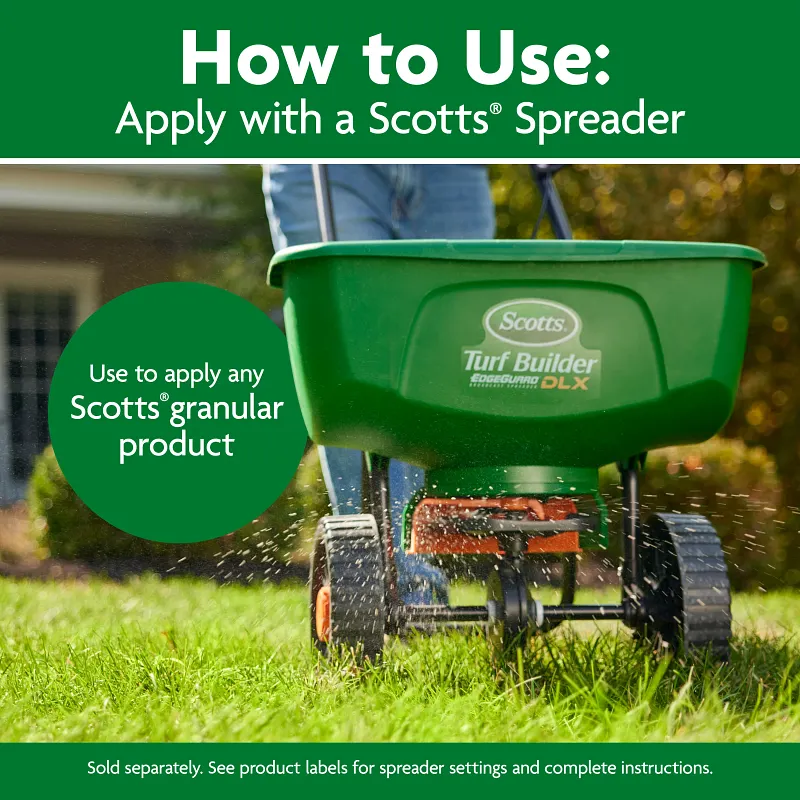 How to Use:
Apply with a Scotts® Spreader

Use to apply any Scotts® granular product

Scotts
Turf Builder
EDGEGUARD DLX
BROADCAST SPREADER

Sold separately. See product labels for spreader settings and complete instructions.